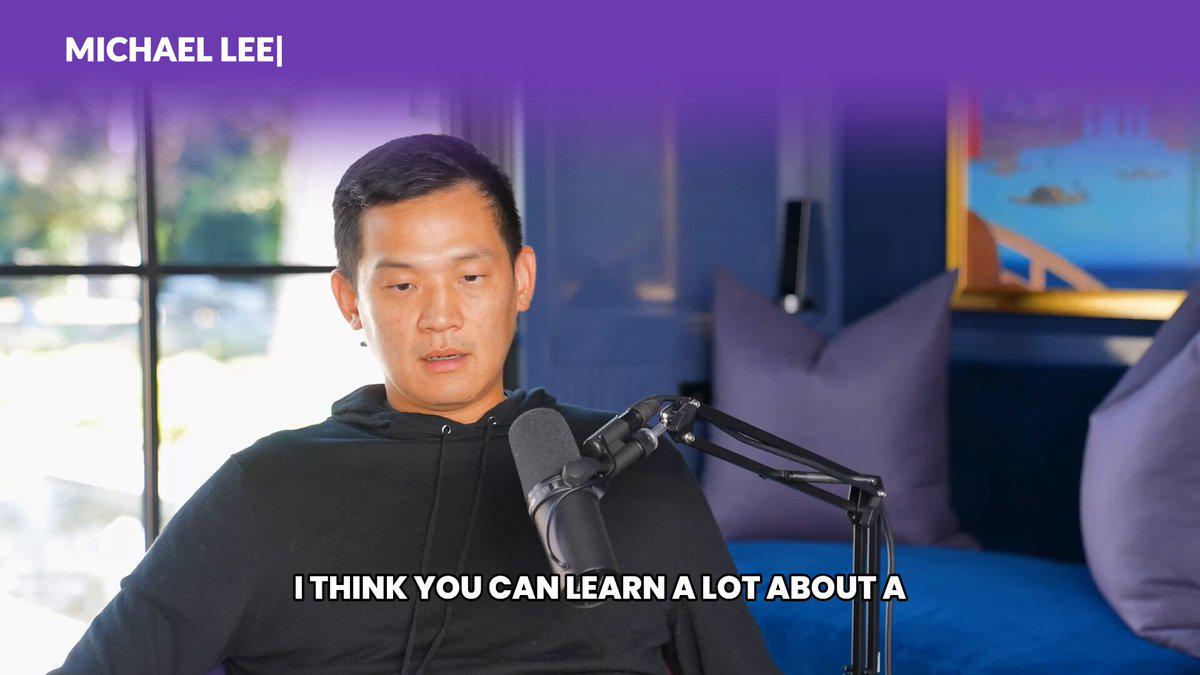 MICHAEL LEE|

I THINK YOU CAN LEARN A LOT ABOUT A